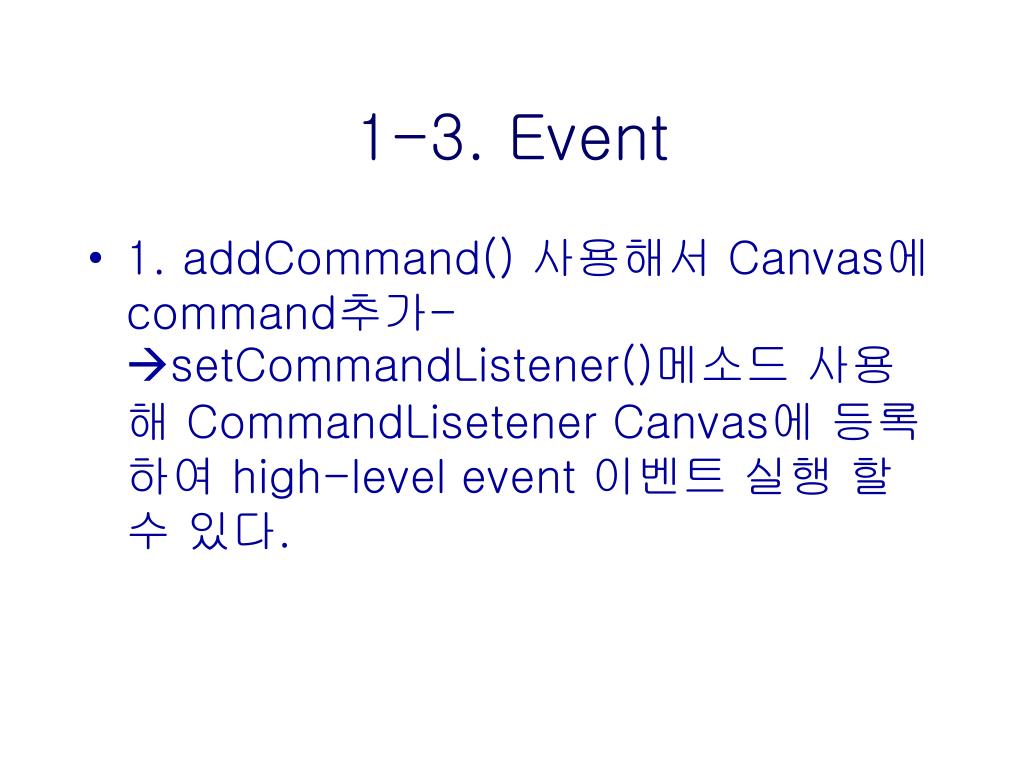 1-3. Event

• 1. addCommand() 사용해서 Canvas에 command추가-→setCommandListener()메소드 사용해 CommandLisetener Canvas에 등록하여 high-level event 이벤트 실행 할 수 있다.